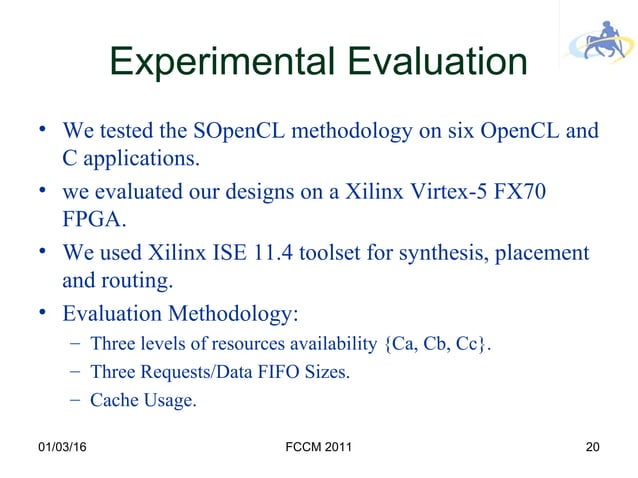 Experimental Evaluation

• We tested the SOpenCL methodology on six OpenCL and C applications.

• we evaluated our designs on a Xilinx Virtex-5 FX70 FPGA.

• We used Xilinx ISE 11.4 toolset for synthesis, placement and routing.

• Evaluation Methodology:
  – Three levels of resources availability {Ca, Cb, Cc}.
  – Three Requests/Data FIFO Sizes.
  – Cache Usage.

01/03/16 FCCM 2011 20